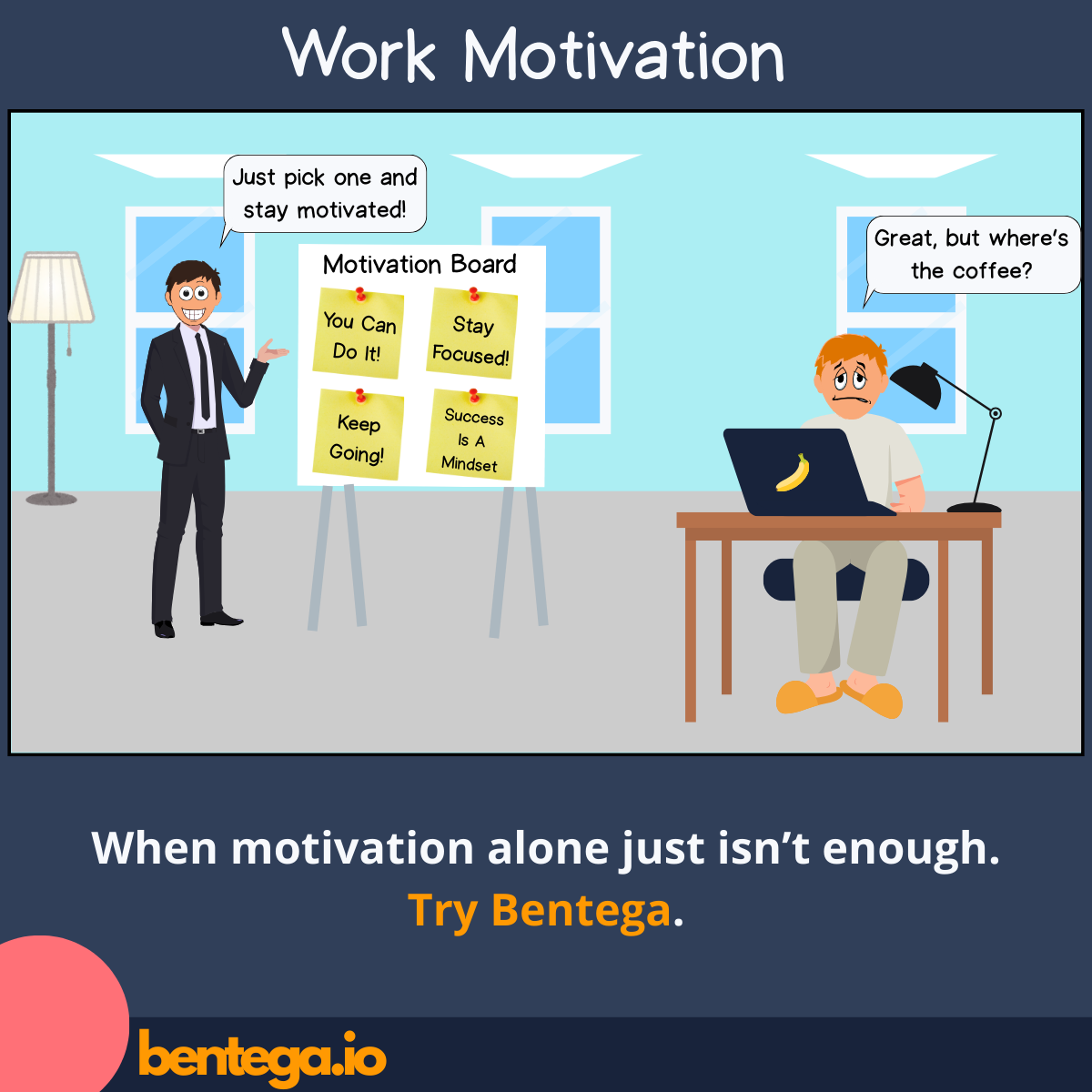 Work Motivation

Just pick one and stay motivated!

Motivation Board

You Can Do It!

Stay Focused!

Keep Going!

Success Is A Mindset

Great, but where's the coffee?

When motivation alone just isn't enough.
Try Bentega.

bentega.io